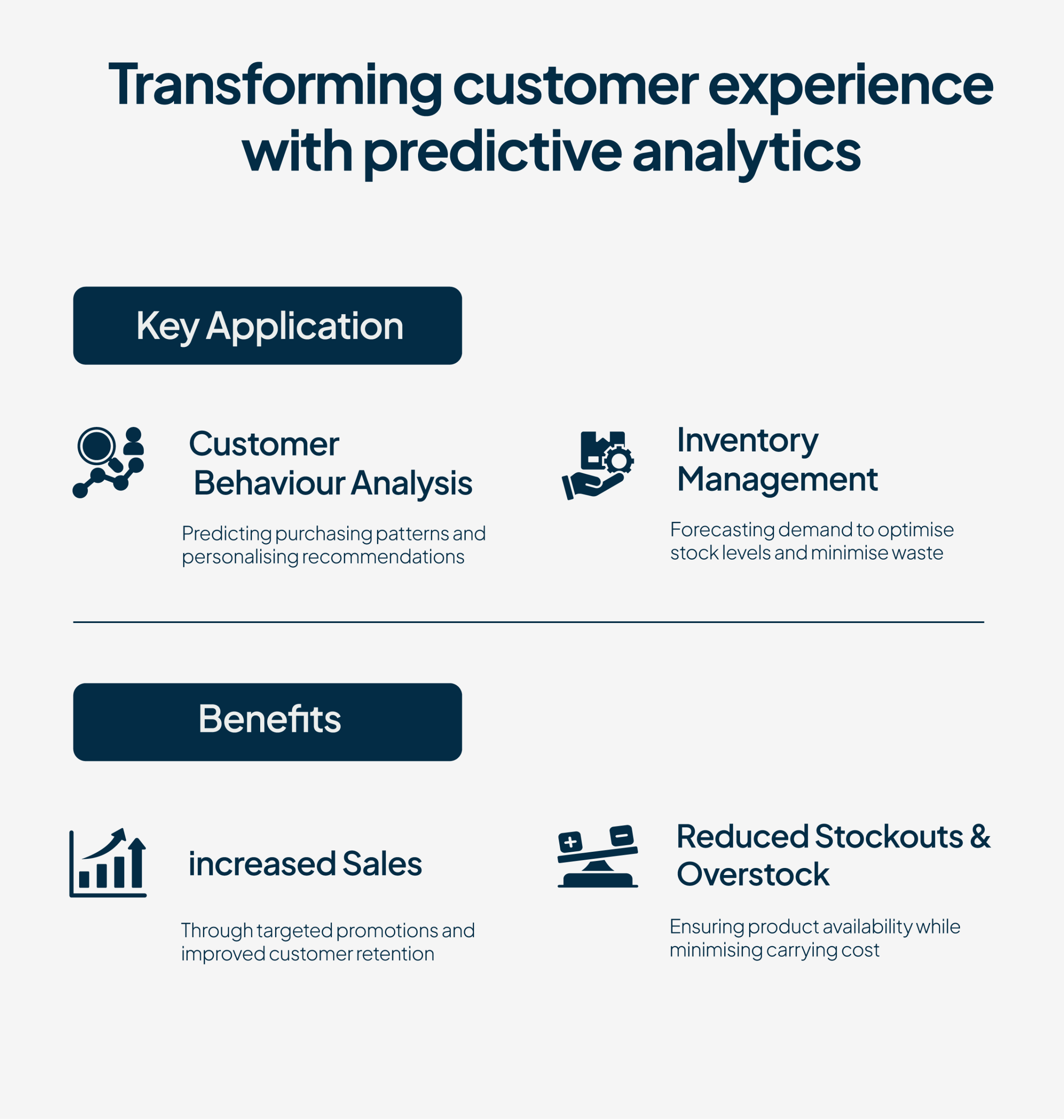 Transforming customer experience with predictive analytics

Key Application

Customer Behaviour Analysis

Predicting purchasing patterns and personalising recommendations

Inventory Management

Forecasting demand to optimise stock levels and minimise waste

Benefits

increased Sales

Through targeted promotions and improved customer retention

Reduced Stockouts & Overstock

Ensuring product availability while minimising carrying cost